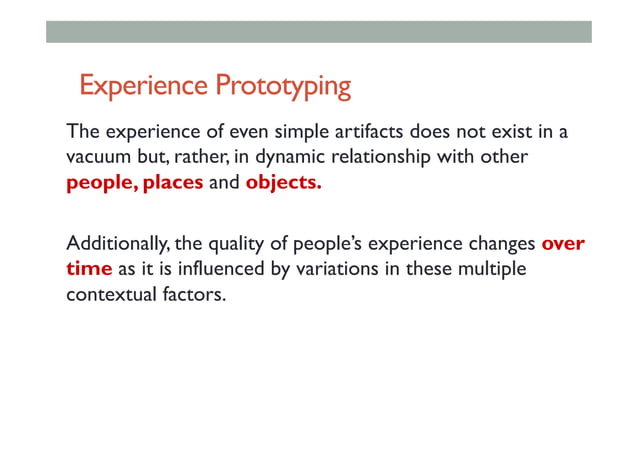 Experience Prototyping

The experience of even simple artifacts does not exist in a vacuum but, rather, in dynamic relationship with other people, places and objects.

Additionally, the quality of people's experience changes over time as it is influenced by variations in these multiple contextual factors.